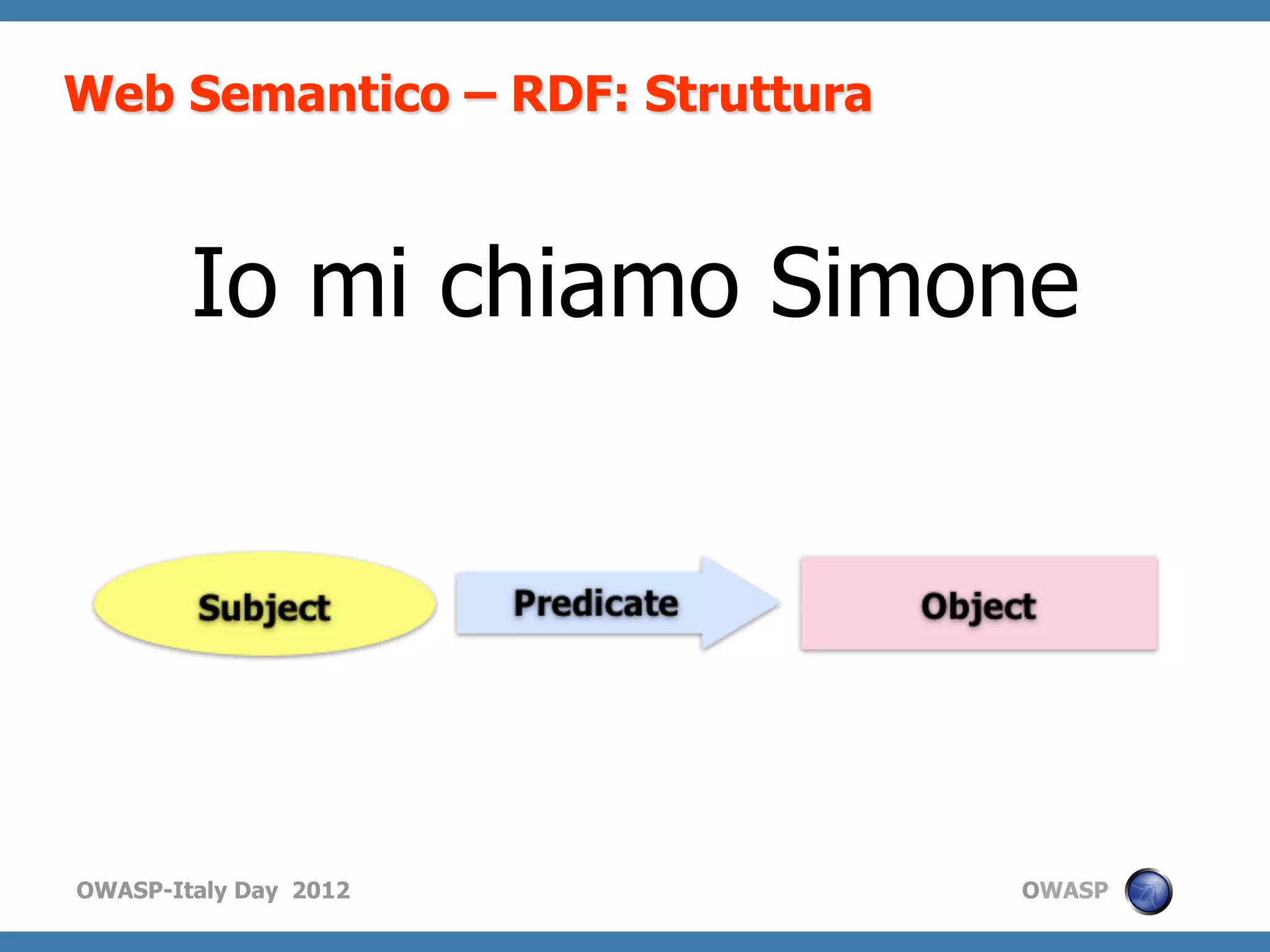 Web Semantico – RDF: Struttura

Io mi chiamo Simone

Subject

Predicate

Object

OWASP-Italy Day 2012

OWASP